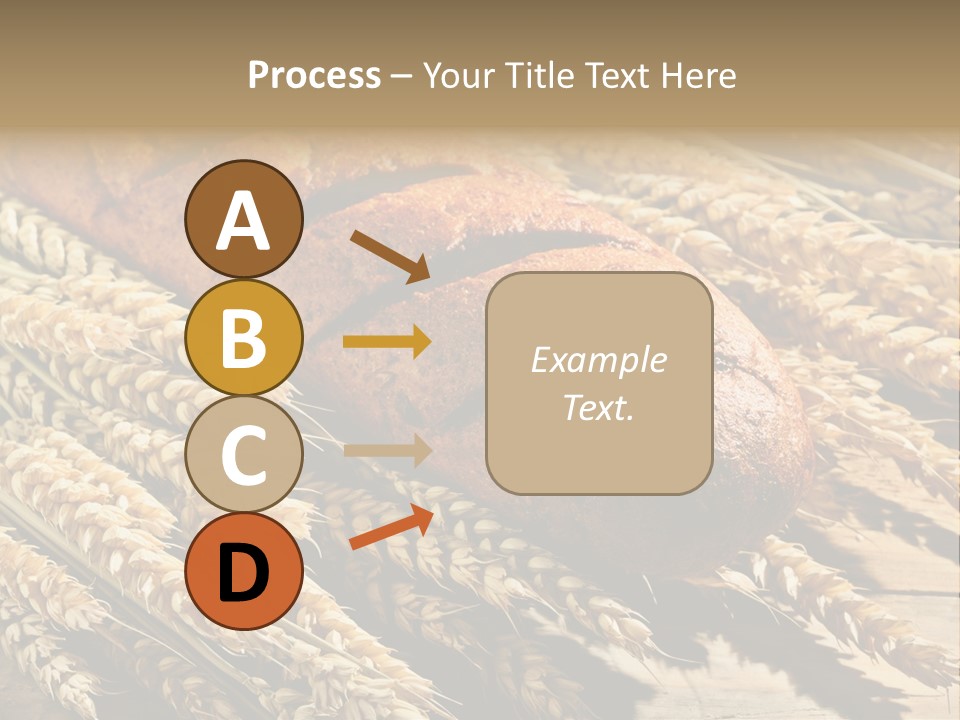 Process – Your Title Text Here

A

B

C

D

Example Text.